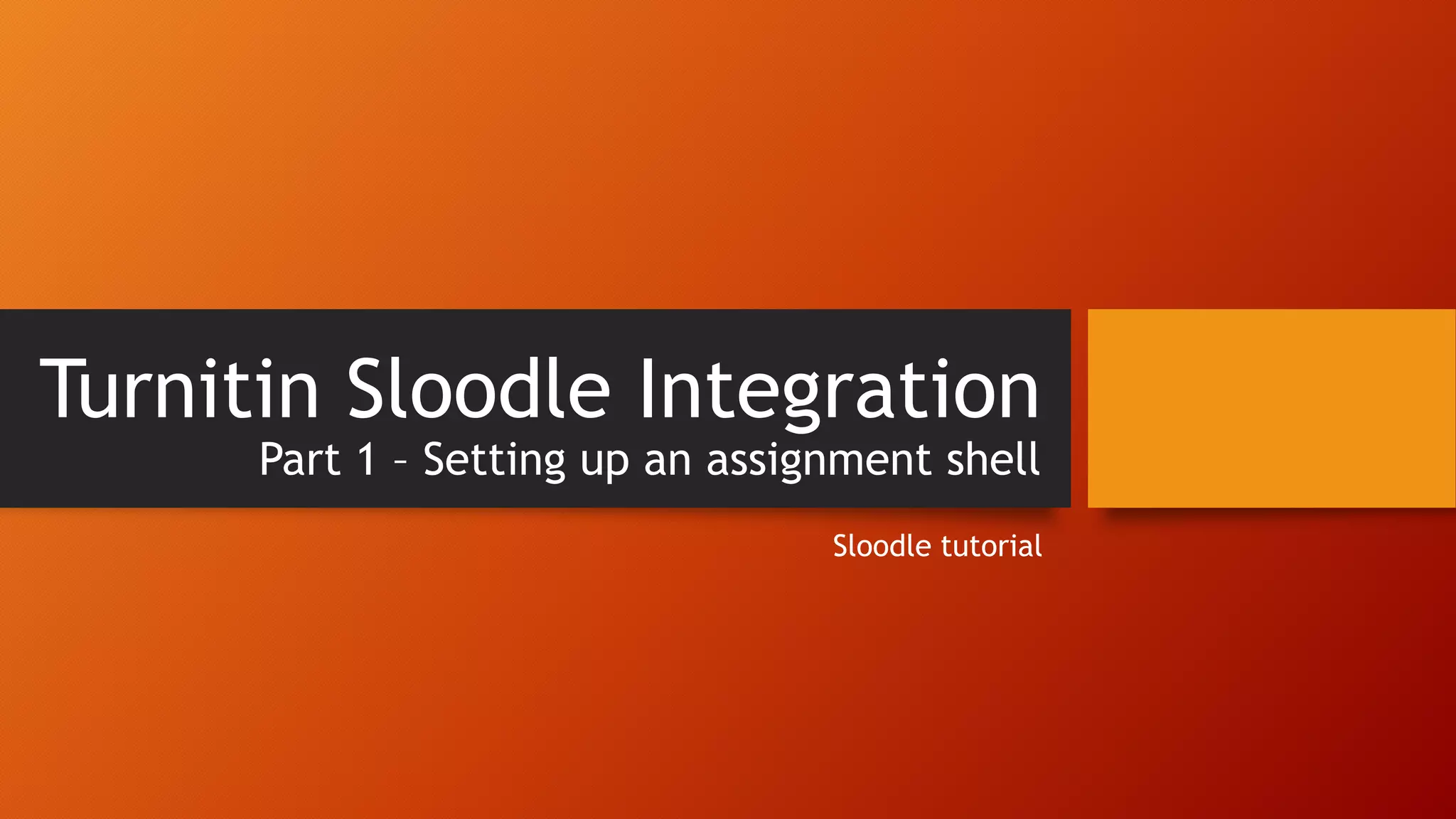 Turnitin Sloodle Integration
Part 1 – Setting up an assignment shell

Sloodle tutorial